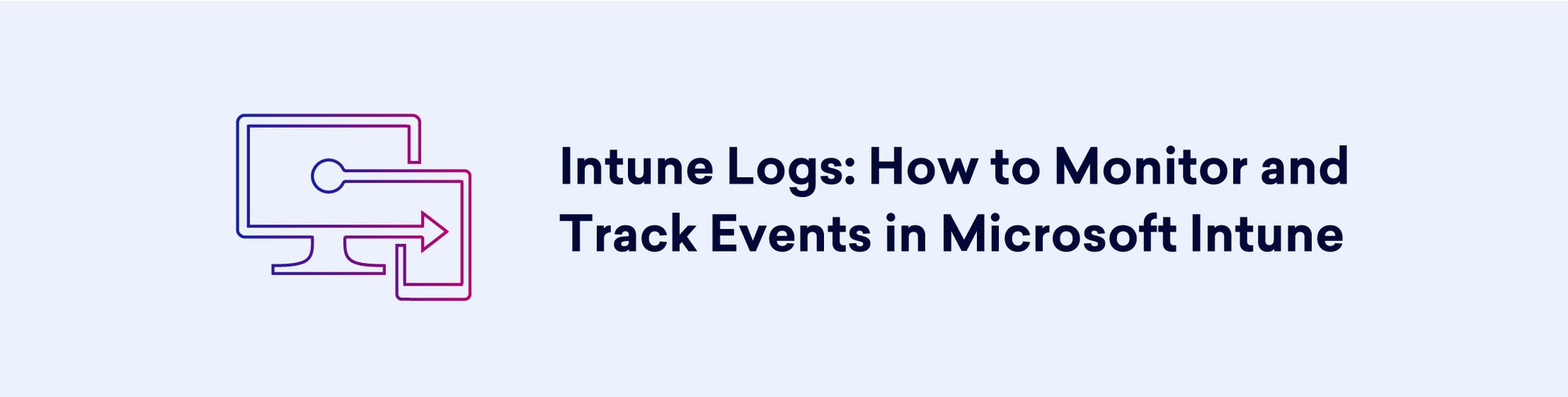 Intune Logs: How to Monitor and Track Events in Microsoft Intune